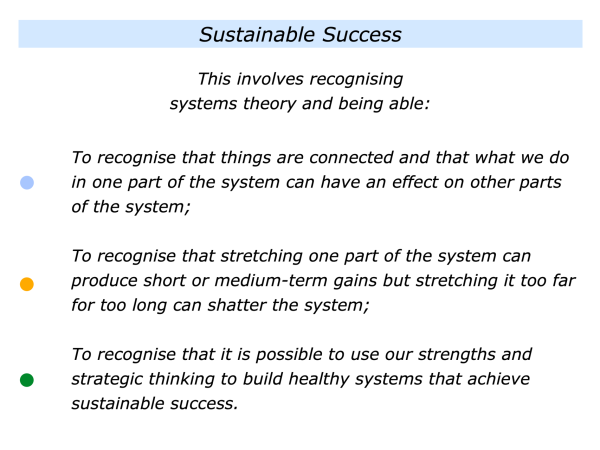 Sustainable Success

This involves recognising systems theory and being able:

To recognise that things are connected and that what we do in one part of the system can have an effect on other parts of the system;

To recognise that stretching one part of the system can produce short or medium-term gains but stretching it too far for too long can shatter the system;

To recognise that it is possible to use our strengths and strategic thinking to build healthy systems that achieve sustainable success.